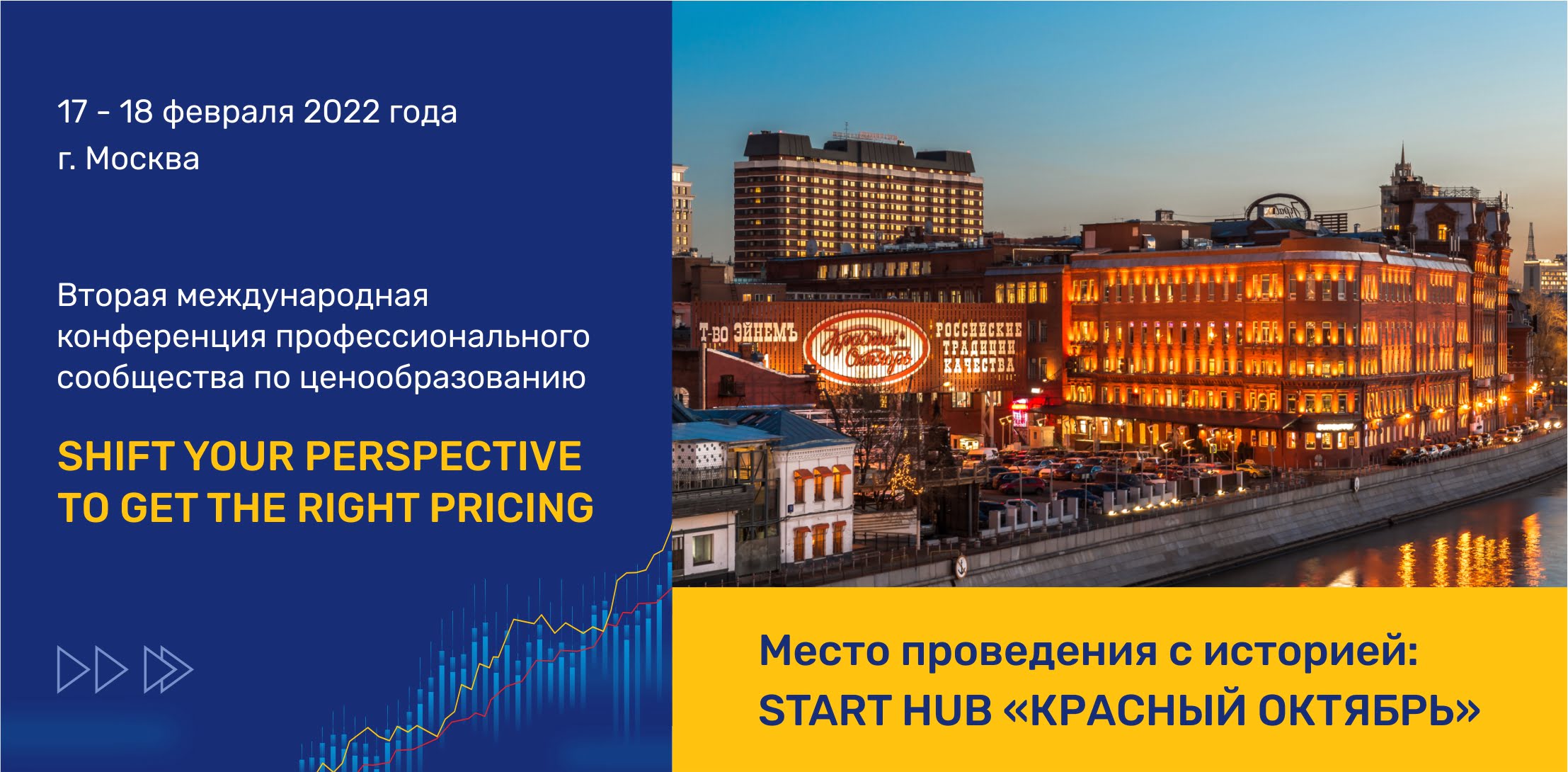 17 - 18 февраля 2022 года
г. Москва

Вторая международная конференция профессионального сообщества по ценообразованию

SHIFT YOUR PERSPECTIVE TO GET THE RIGHT PRICING

Т-ВО ЭЙНЕМЪ Красный Октябрь РОССИЙСКИЕ ТРАДИЦИИ КАЧЕСТВА

Место проведения с историей:
START HUB «КРАСНЫЙ ОКТЯБРЬ»